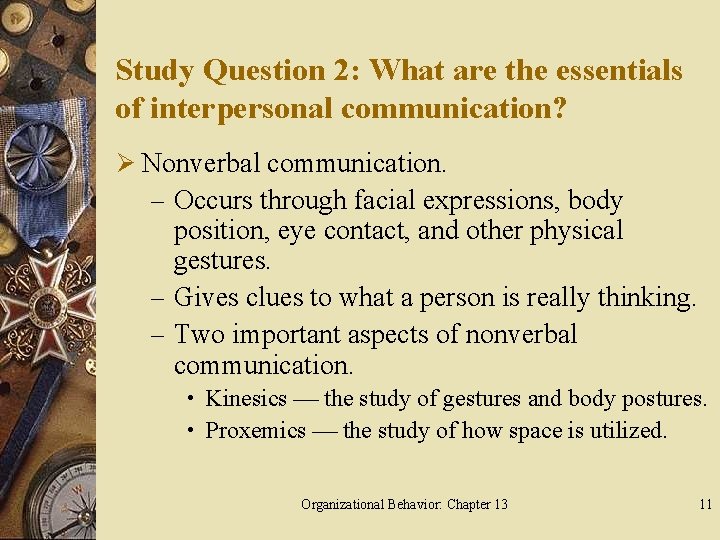 Study Question 2: What are the essentials of interpersonal communication?

➢ Nonverbal communication.

– Occurs through facial expressions, body position, eye contact, and other physical gestures.

– Gives clues to what a person is really thinking.

– Two important aspects of nonverbal communication.

• Kinesics — the study of gestures and body postures.

• Proxemics — the study of how space is utilized.

Organizational Behavior: Chapter 13

11